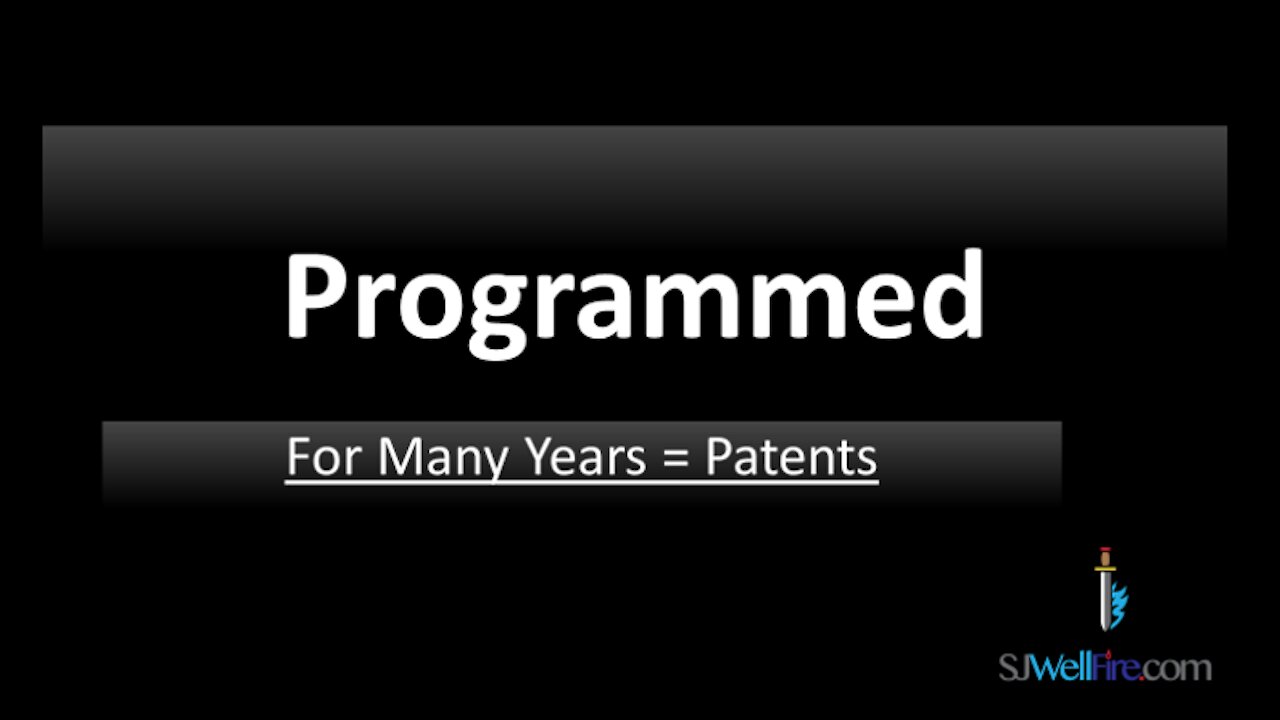 Programmed

For Many Years = Patents

SJWellFire.com